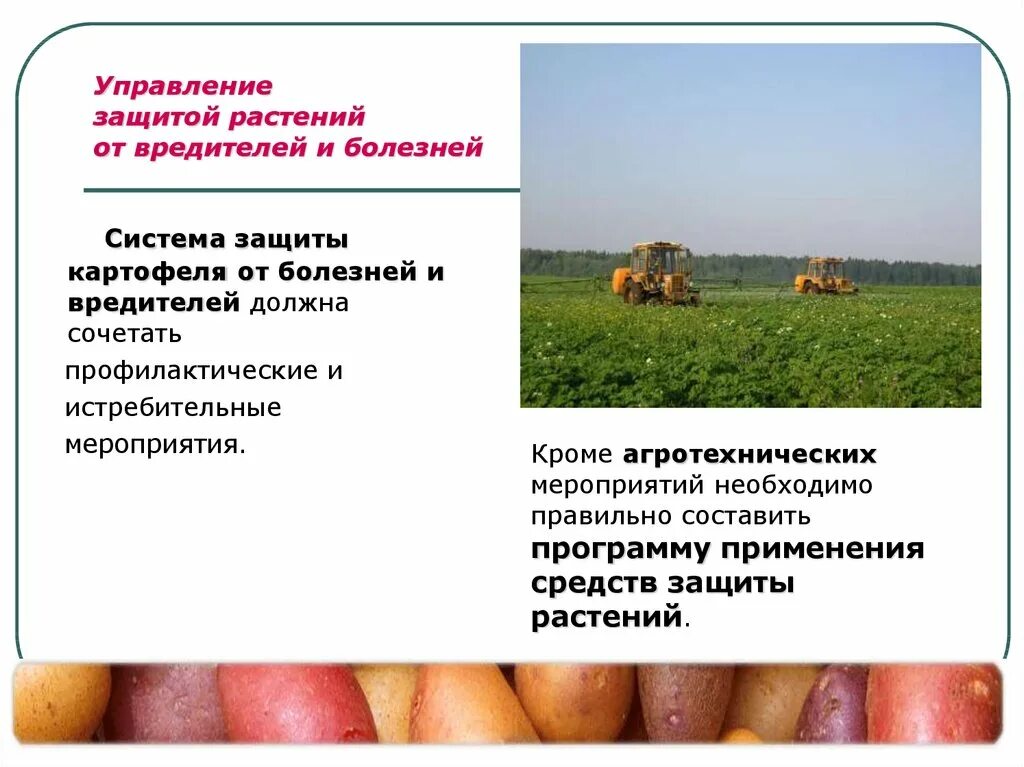 Управление защитой растений от вредителей и болезней

Система защиты картофеля от болезней и вредителей должна сочетать профилактические и истребительные мероприятия.

Кроме агротехнических мероприятий необходимо правильно составить программу применения средств защиты растений.